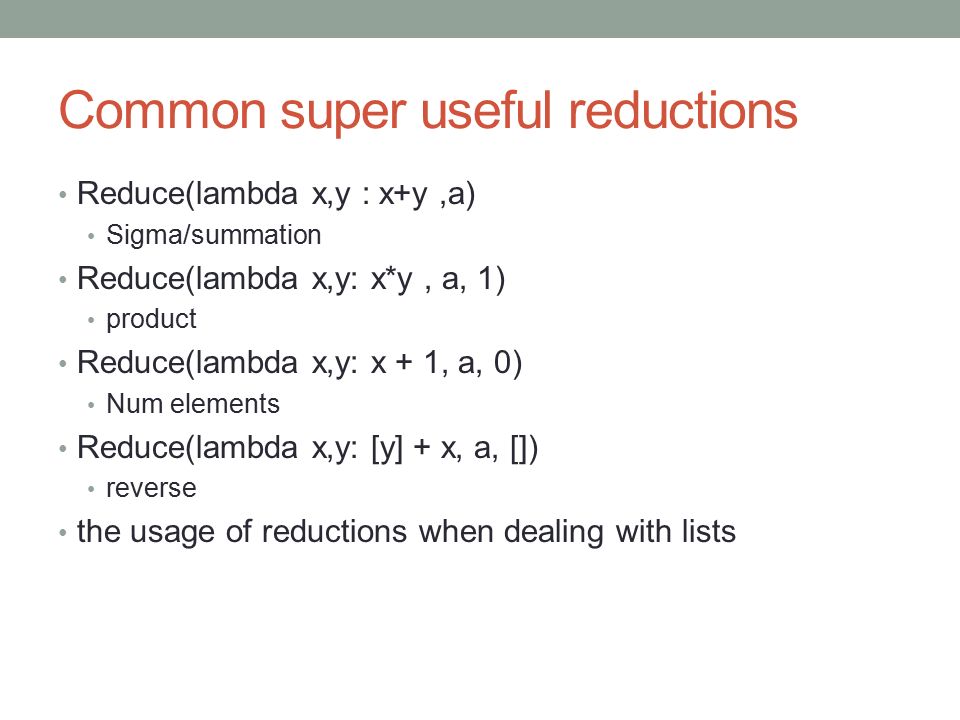 Common super useful reductions

• Reduce(lambda x,y : x+y ,a)
  • Sigma/summation
• Reduce(lambda x,y: x*y , a, 1)
  • product
• Reduce(lambda x,y: x + 1, a, 0)
  • Num elements
• Reduce(lambda x,y: [y] + x, a, [])
  • reverse
• the usage of reductions when dealing with lists